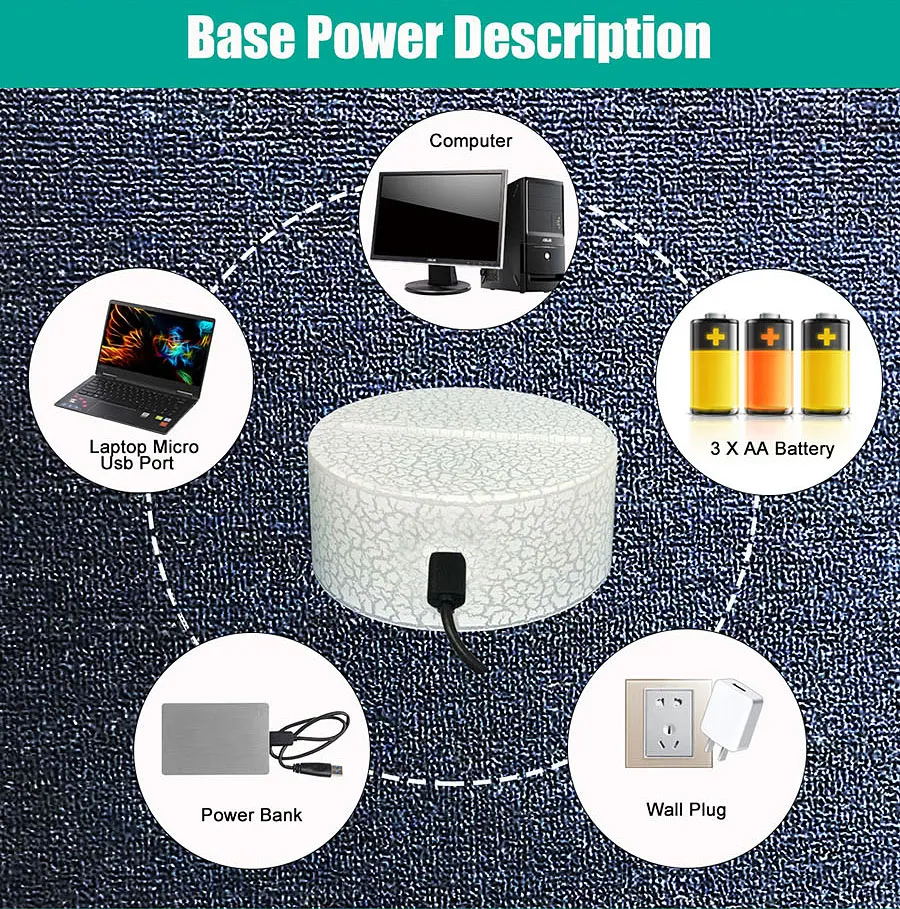 Base Power Description

Computer

Laptop Micro Usb Port

3 X AA Battery

Power Bank

Wall Plug